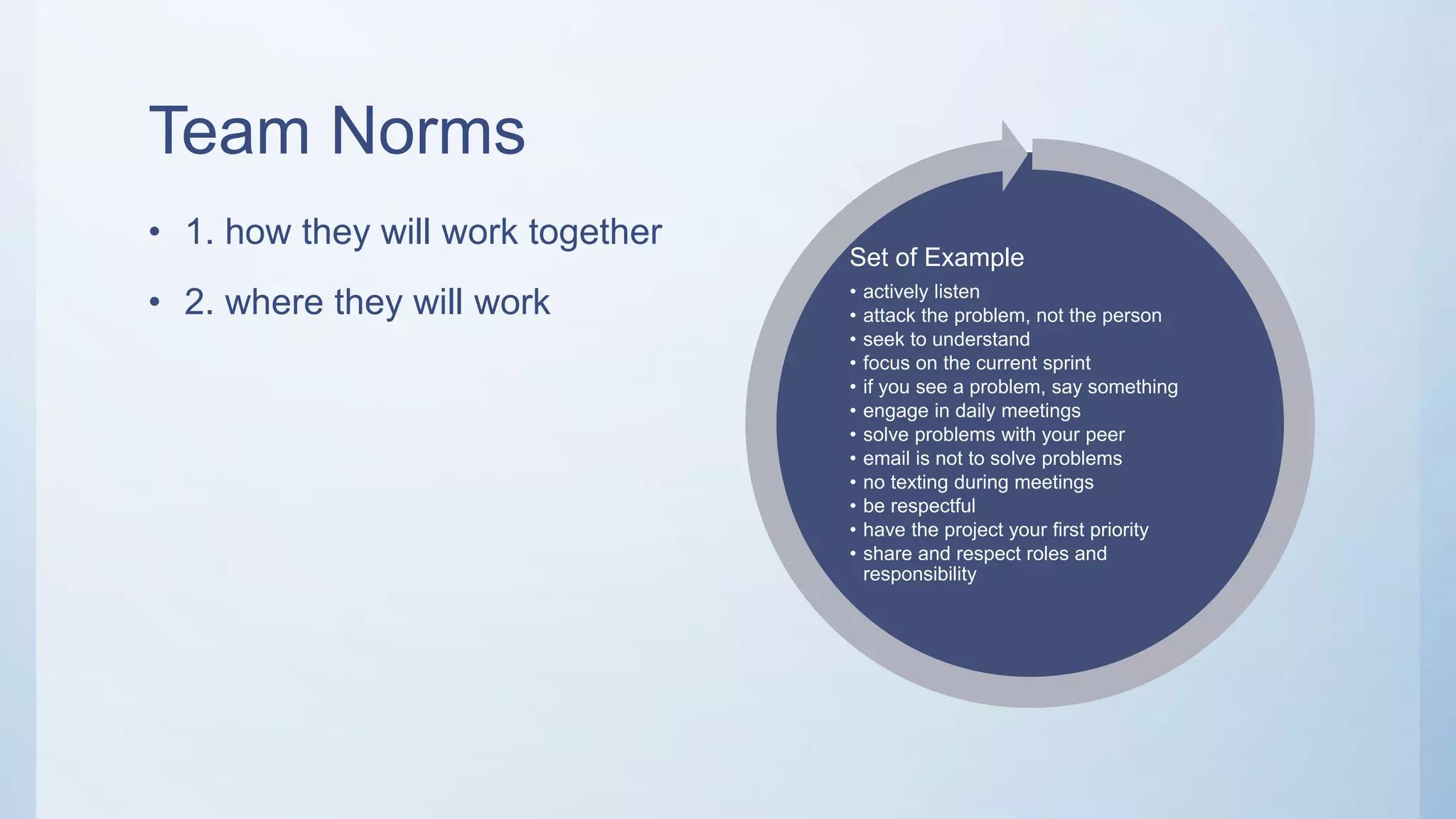 Team Norms

• 1. how they will work together
• 2. where they will work

Set of Example
• actively listen
• attack the problem, not the person
• seek to understand
• focus on the current sprint
• if you see a problem, say something
• engage in daily meetings
• solve problems with your peer
• email is not to solve problems
• no texting during meetings
• be respectful
• have the project your first priority
• share and respect roles and responsibility